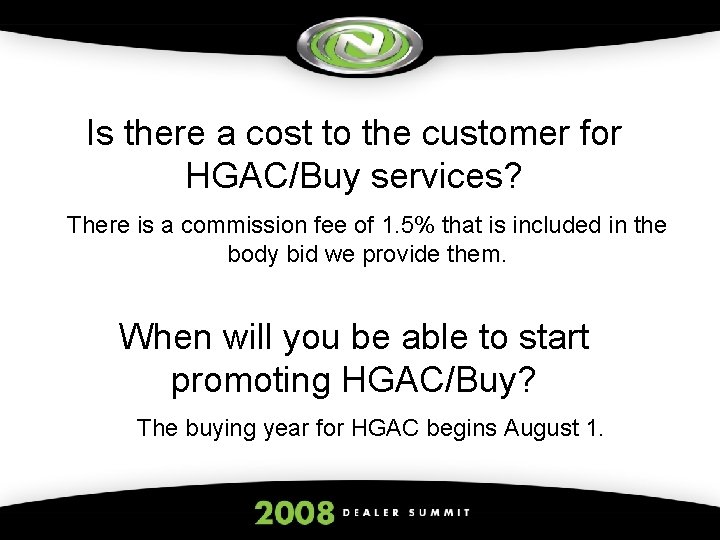 Is there a cost to the customer for HGAC/Buy services?

There is a commission fee of 1.5% that is included in the body bid we provide them.

When will you be able to start promoting HGAC/Buy?

The buying year for HGAC begins August 1.

2008 DEALER SUMMIT